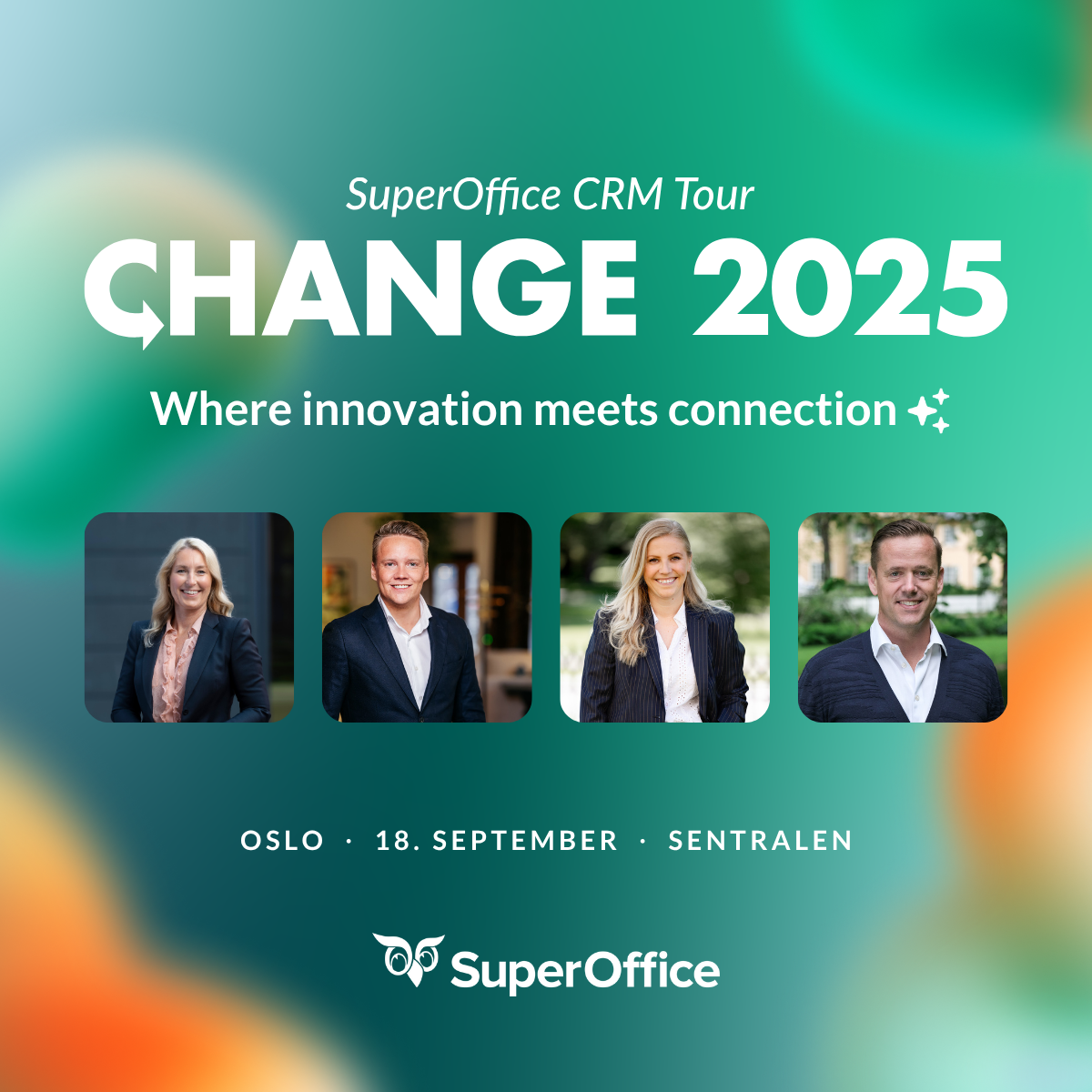 SuperOffice CRM Tour

CHANGE 2025

Where innovation meets connection

OSLO · 18. SEPTEMBER · SENTRALEN

SuperOffice